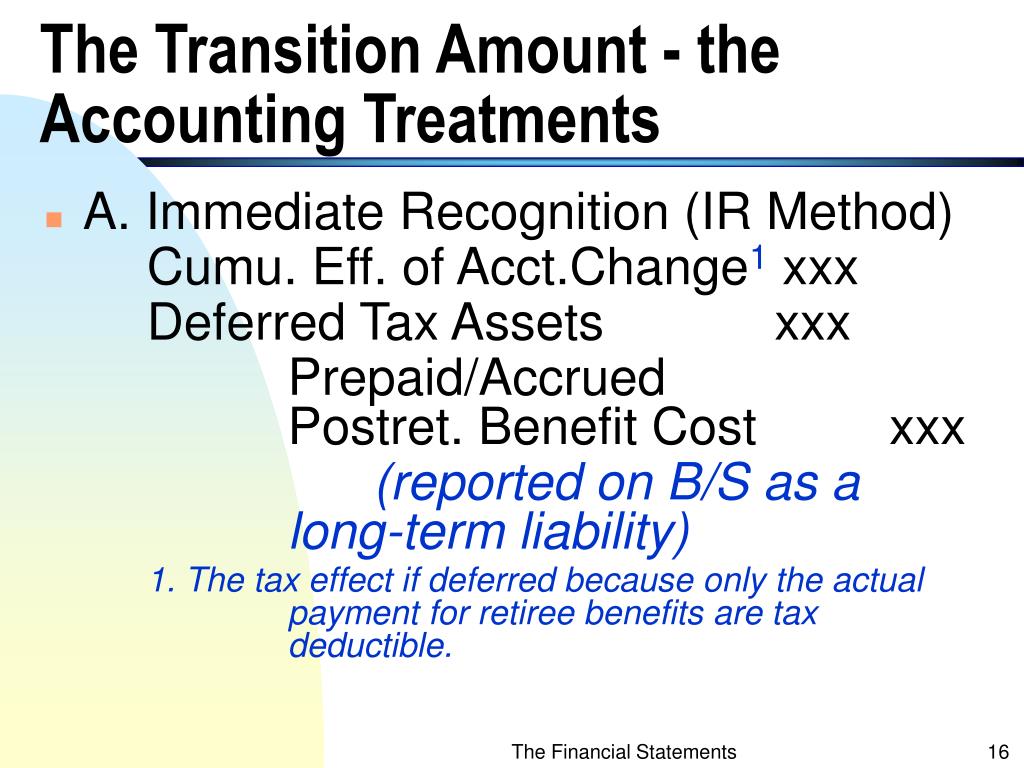 The Transition Amount - the Accounting Treatments

A. Immediate Recognition (IR Method)
Cumu. Eff. of Acct.Change$^1$ xxx
Deferred Tax Assets xxx
Prepaid/Accrued
Postret. Benefit Cost xxx
(reported on B/S as a long-term liability)

1. The tax effect if deferred because only the actual payment for retiree benefits are tax deductible.

The Financial Statements

16